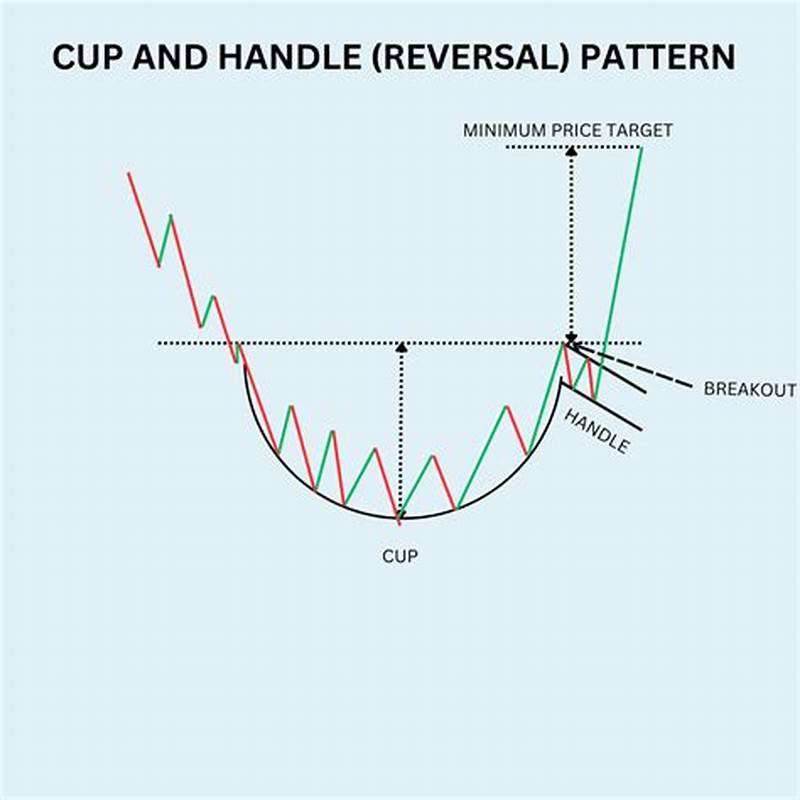 CUP AND HANDLE (REVERSAL) PATTERN

MINIMUM PRICE TARGET

BREAKOUT

HANDLE

CUP